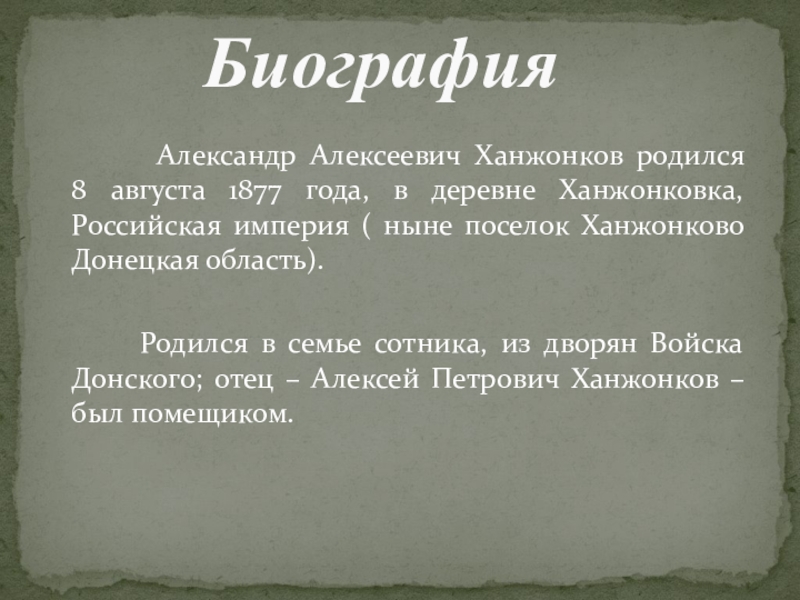 Биография

Александр Алексеевич Ханжонков родился 8 августа 1877 года, в деревне Ханжонковка, Российская империя ( ныне поселок Ханжонково Донецкая область).

Родился в семье сотника, из дворян Войска Донского; отец – Алексей Петрович Ханжонков – был помещиком.